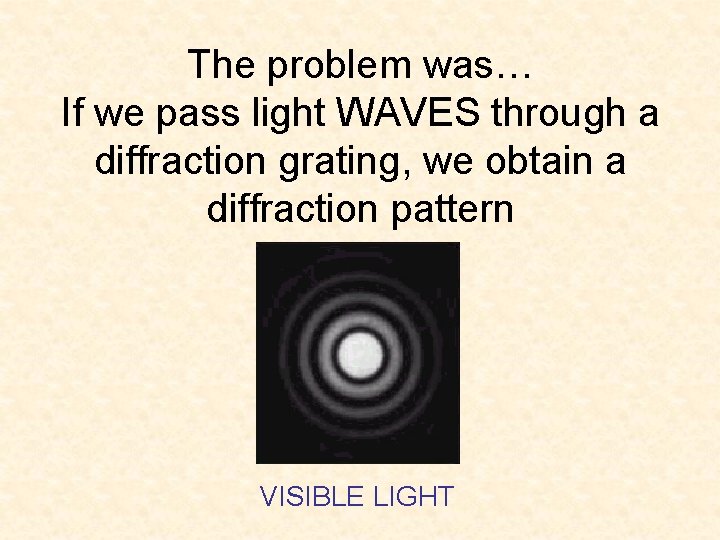 The problem was…
If we pass light WAVES through a diffraction grating, we obtain a diffraction pattern

VISIBLE LIGHT